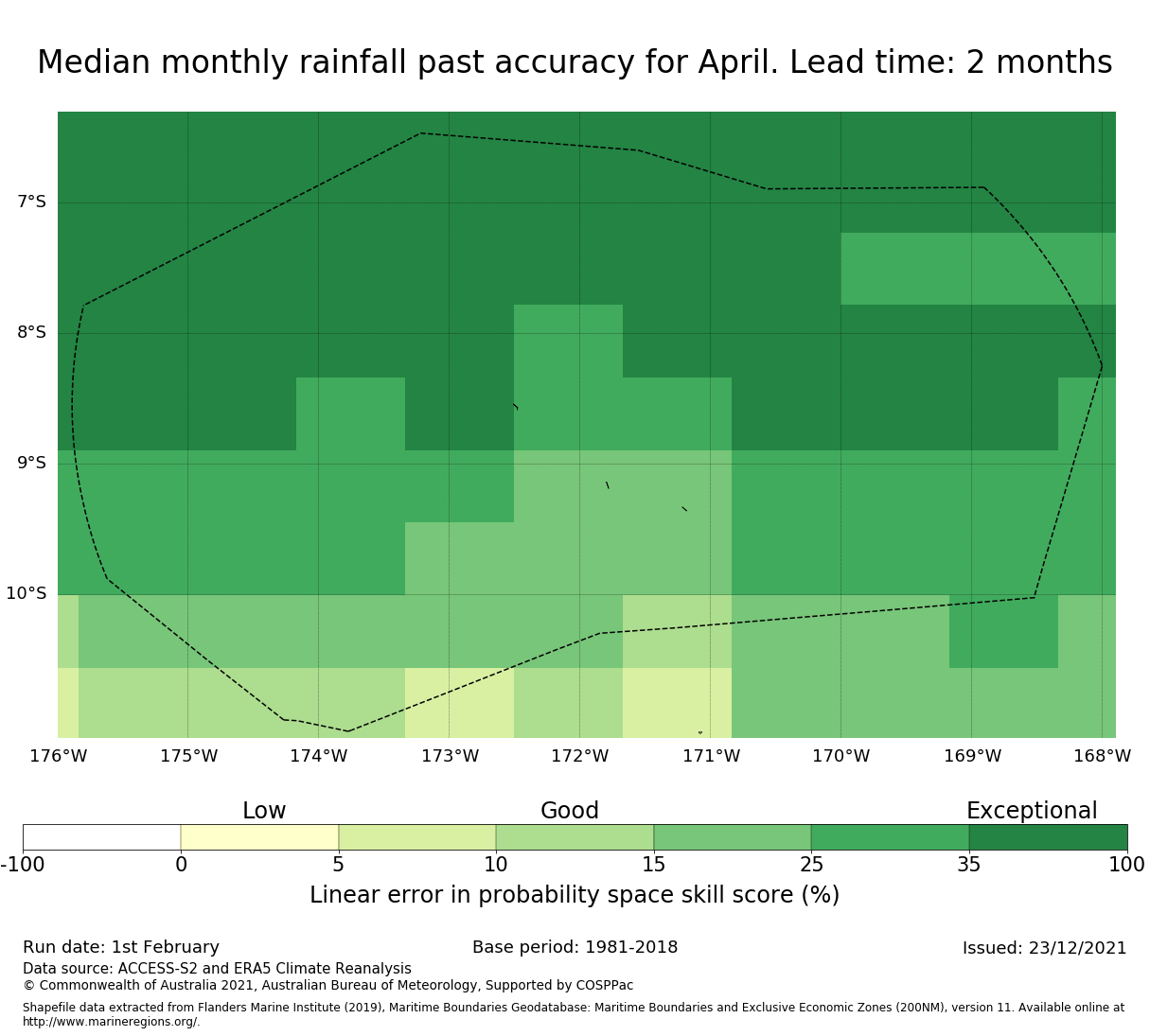 Median monthly rainfall past accuracy for April. Lead time: 2 months

7°S
8°S
9°S
10°S

176°W 175°W 174°W 173°W 172°W 171°W 170°W 169°W 168°W

Low Good Exceptional

-100 0 5 10 15 25 35 100

Linear error in probability space skill score (%)

Run date: 1st February
Base period: 1981-2018
Issued: 23/12/2021
Data source: ACCESS-S2 and ERA5 Climate Reanalysis
© Commonwealth of Australia 2021, Australian Bureau of Meteorology, Supported by COSPPac

Shapefile data extracted from Flanders Marine Institute (2019), Maritime Boundaries Geodatabase: Maritime Boundaries and Exclusive Economic Zones (200NM), version 11. Available online at http://www.marineregions.org/.